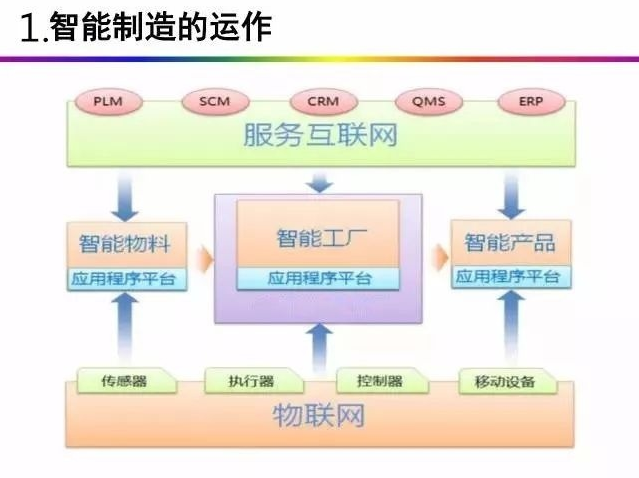 1.智能制造的运作

PLM SCM CRM QMS ERP

服务互联网

智能物料
应用程序平台

智能工厂
应用程序平台

智能产品
应用程序平台

传感器 执行器 控制器 移动设备

物联网